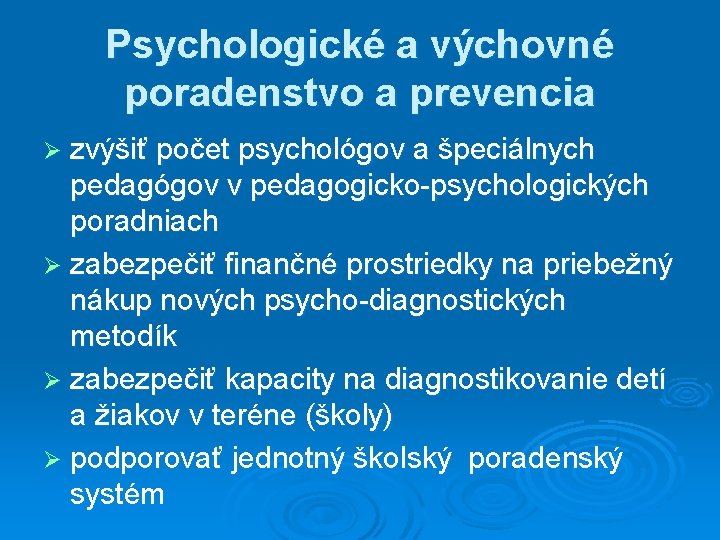 Psychologické a výchovné poradenstvo a prevencia

➢ zvýšiť počet psychológov a špeciálnych pedagógov v pedagogicko-psychologických poradniach

➢ zabezpečiť finančné prostriedky na priebežný nákup nových psycho-diagnostických metodík

➢ zabezpečiť kapacity na diagnostikovanie detí a žiakov v teréne (školy)

➢ podporovať jednotný školský poradenský systém